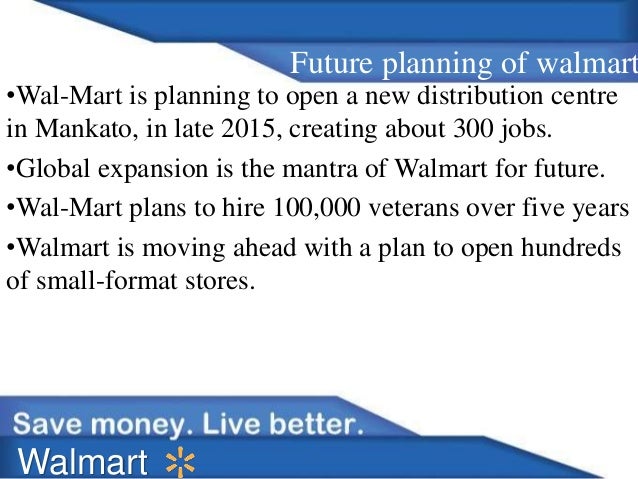 Future planning of walmart

•Wal-Mart is planning to open a new distribution centre in Mankato, in late 2015, creating about 300 jobs.

•Global expansion is the mantra of Walmart for future.

•Wal-Mart plans to hire 100,000 veterans over five years

•Walmart is moving ahead with a plan to open hundreds of small-format stores.

Save money. Live better.

Walmart